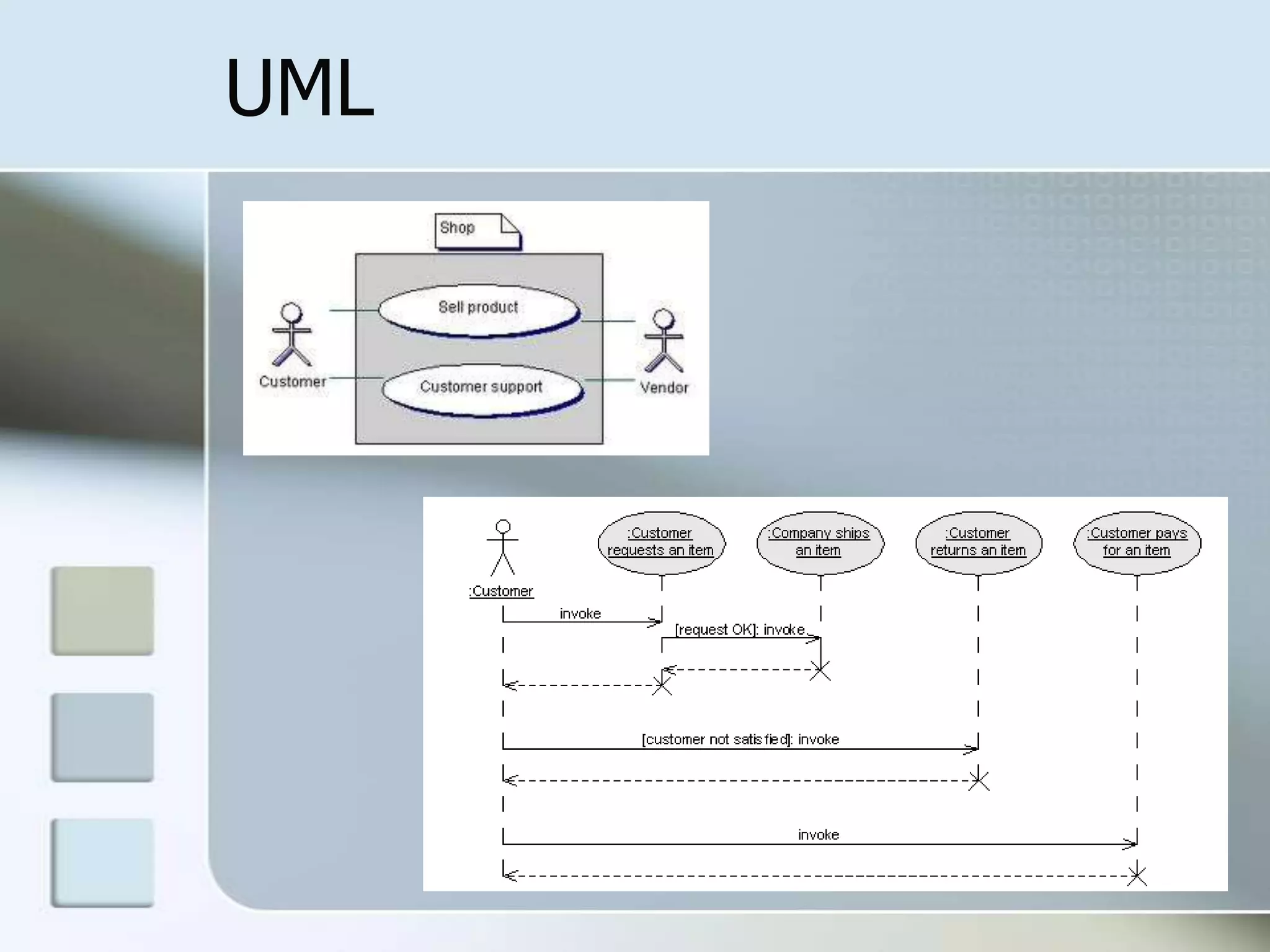 UML

Shop

Sell product

Customer support

Customer

Vendor

:Customer

:Customer requests an item

:Company ships an item

:Customer returns an item

:Customer pays for an item

invoke

[request OK]: invoke

[customer not satisfied]: invoke

invoke